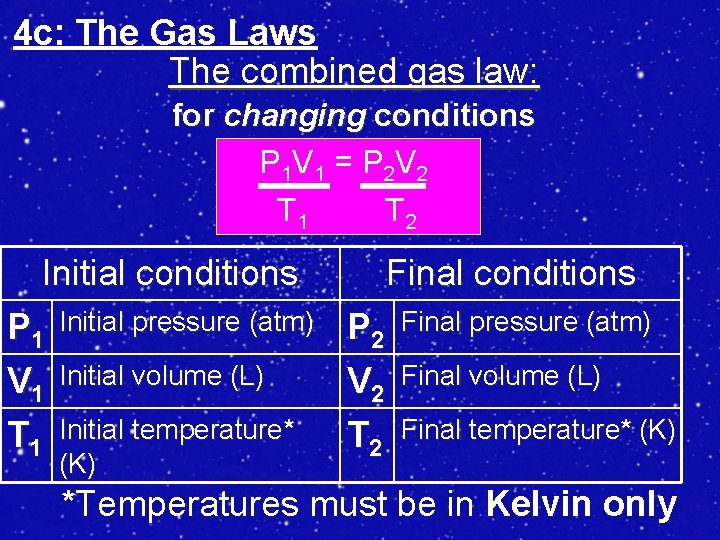 4c: The Gas Laws

The combined gas law:

for changing conditions

$\frac{P_1V_1}{T_1} = \frac{P_2V_2}{T_2}$

| Initial conditions | | Final conditions | |
|---|---|---|---|
| $P_1$ | Initial pressure (atm) | $P_2$ | Final pressure (atm) |
| $V_1$ | Initial volume (L) | $V_2$ | Final volume (L) |
| $T_1$ | Initial temperature* (K) | $T_2$ | Final temperature* (K) |

*Temperatures must be in Kelvin only